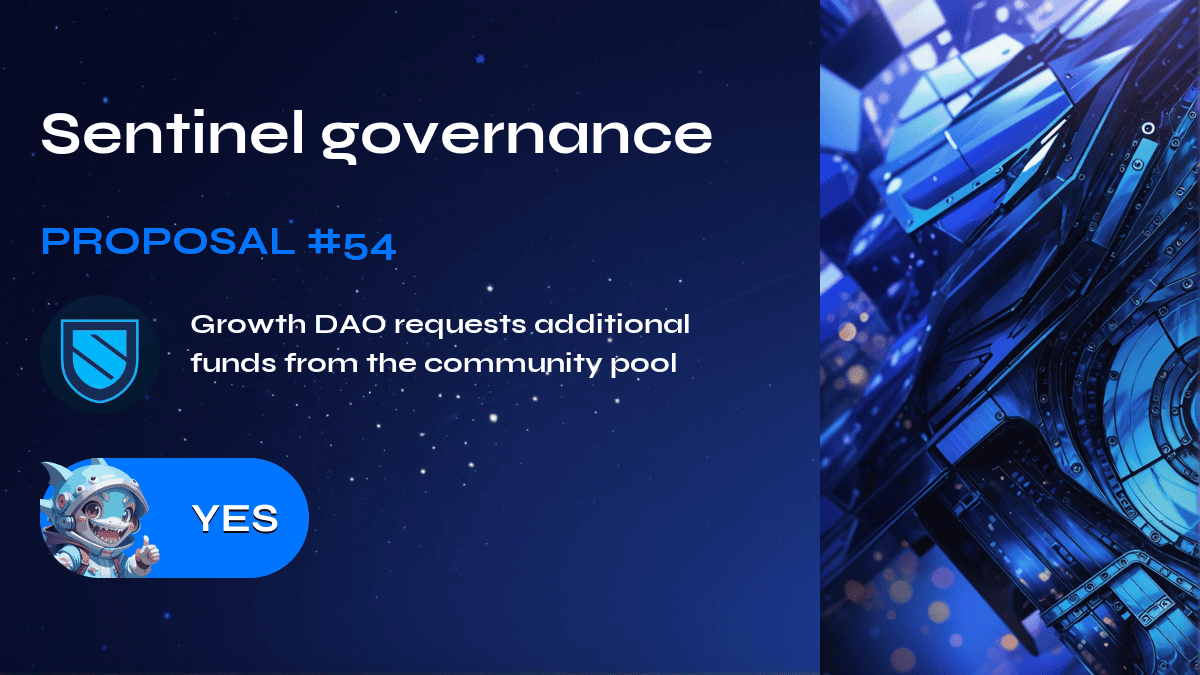 Sentinel governance

PROPOSAL #54

Growth DAO requests additional funds from the community pool

YES